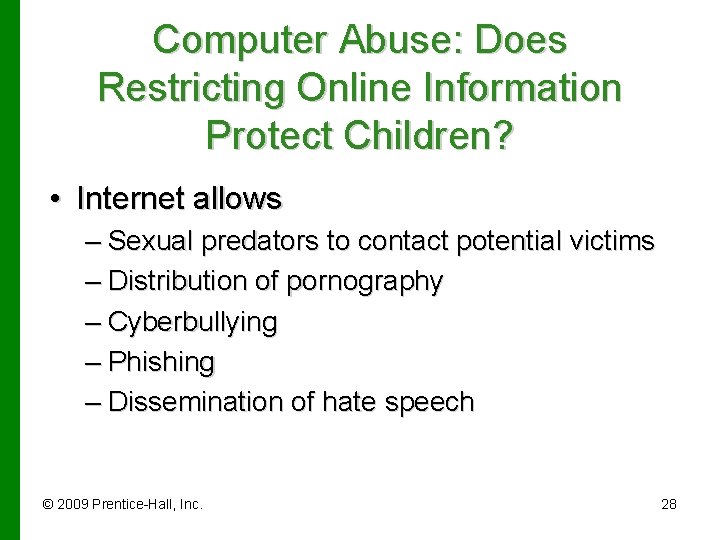 Computer Abuse: Does Restricting Online Information Protect Children?

• Internet allows
– Sexual predators to contact potential victims
– Distribution of pornography
– Cyberbullying
– Phishing
– Dissemination of hate speech

© 2009 Prentice-Hall, Inc.

28